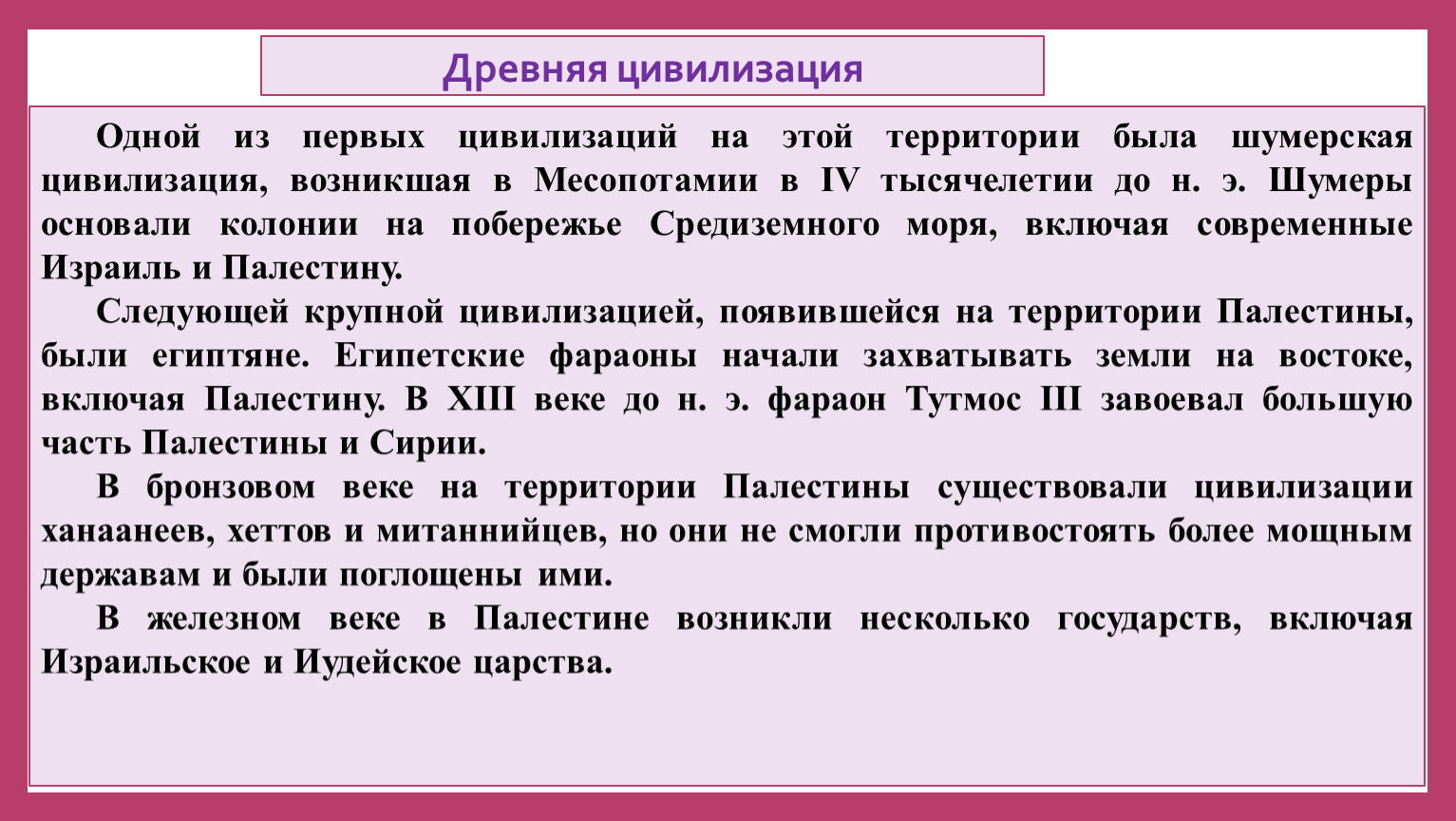 Древняя цивилизация

Одной из первых цивилизаций на этой территории была шумерская цивилизация, возникшая в Месопотамии в IV тысячелетии до н. э. Шумеры основали колонии на побережье Средиземного моря, включая современные Израиль и Палестину.

Следующей крупной цивилизацией, появившейся на территории Палестины, были египтяне. Египетские фараоны начали захватывать земли на востоке, включая Палестину. В XIII веке до н. э. фараон Тутмос III завоевал большую часть Палестины и Сирии.

В бронзовом веке на территории Палестины существовали цивилизации ханаанеев, хеттов и митаннийцев, но они не смогли противостоять более мощным державам и были поглощены ими.

В железном веке в Палестине возникли несколько государств, включая Израильское и Иудейское царства.